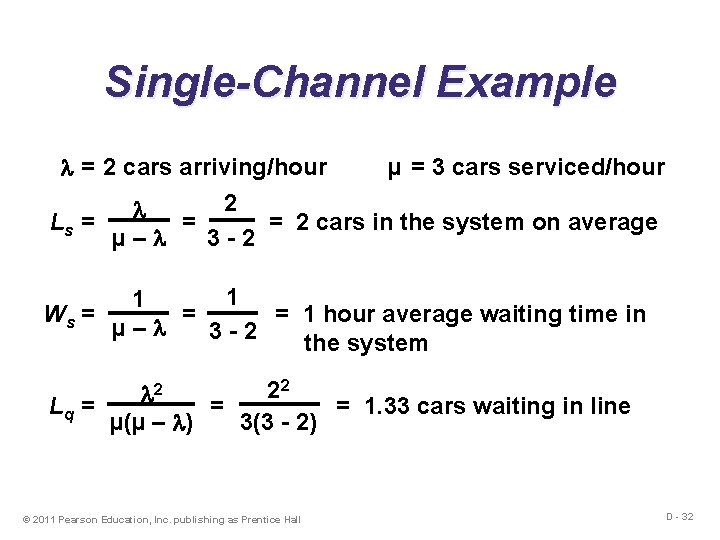 Single-Channel Example

$\lambda$ = 2 cars arriving/hour  $\mu$ = 3 cars serviced/hour

$L_s = \frac{\lambda}{\mu - \lambda} = \frac{2}{3 - 2}$ = 2 cars in the system on average

$W_s = \frac{1}{\mu - \lambda} = \frac{1}{3 - 2}$ = 1 hour average waiting time in the system

$L_q = \frac{\lambda^2}{\mu(\mu - \lambda)} = \frac{2^2}{3(3 - 2)}$ = 1.33 cars waiting in line

© 2011 Pearson Education, Inc. publishing as Prentice Hall

D - 32